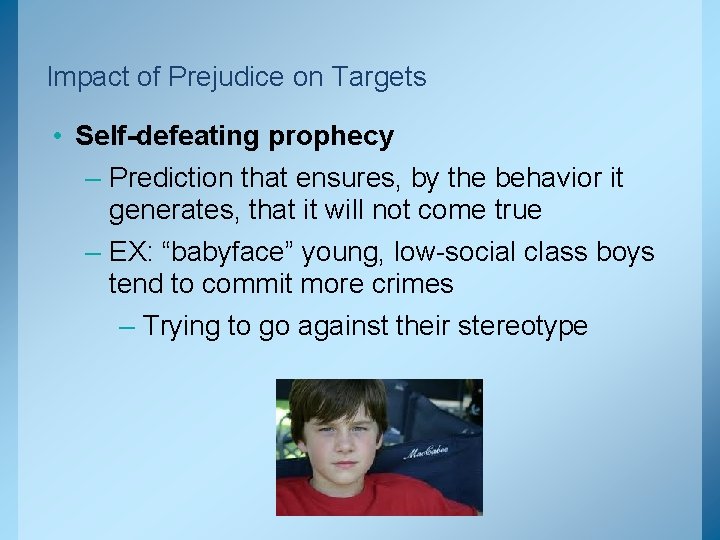 Impact of Prejudice on Targets

• **Self-defeating prophecy**

– Prediction that ensures, by the behavior it generates, that it will not come true

– EX: “babyface” young, low-social class boys tend to commit more crimes

– Trying to go against their stereotype

MacCabee